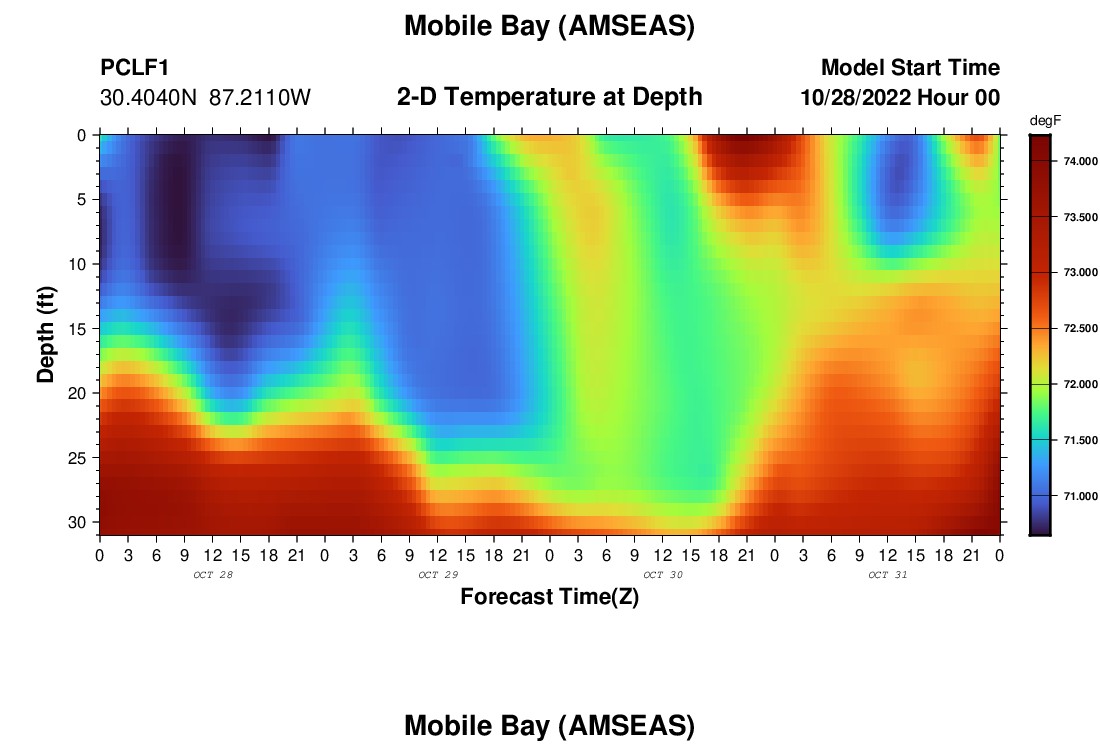 Mobile Bay (AMSEAS)

PCLF1
30.4040N 87.2110W

2-D Temperature at Depth

Model Start Time
10/28/2022 Hour 00

degF
74.000
73.500
73.000
72.500
72.000
71.500
71.000

Depth (ft)
0
5
10
15
20
25
30

0 3 6 9 12 15 18 21 0 3 6 9 12 15 18 21 0 3 6 9 12 15 18 21 0 3 6 9 12 15 18 21 0
OCT 28
OCT 29
OCT 30
OCT 31

Forecast Time(Z)

Mobile Bay (AMSEAS)